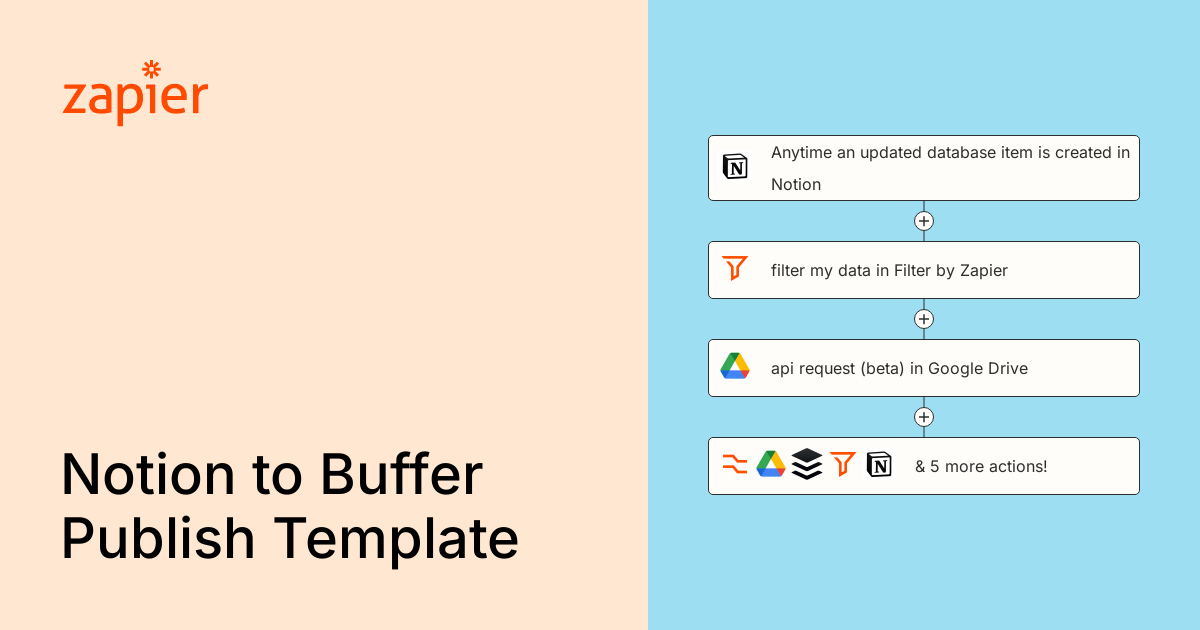 zapier

Notion to Buffer Publish Template

Anytime an updated database item is created in Notion

filter my data in Filter by Zapier

api request (beta) in Google Drive

& 5 more actions!